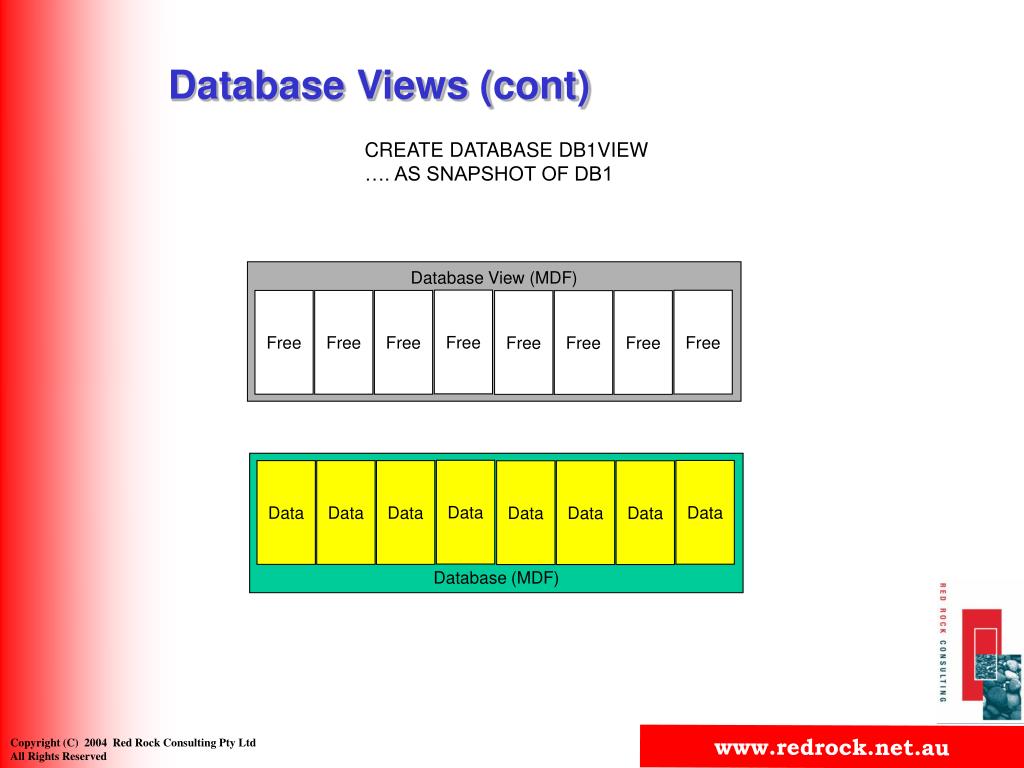 Database Views (cont)

CREATE DATABASE DB1VIEW
…. AS SNAPSHOT OF DB1

Database View (MDF)

Free Free Free Free Free Free Free Free

Data Data Data Data Data Data Data Data

Database (MDF)

RED ROCK CONSULTING

Copyright (C) 2004 Red Rock Consulting Pty Ltd
All Rights Reserved

www.redrock.net.au